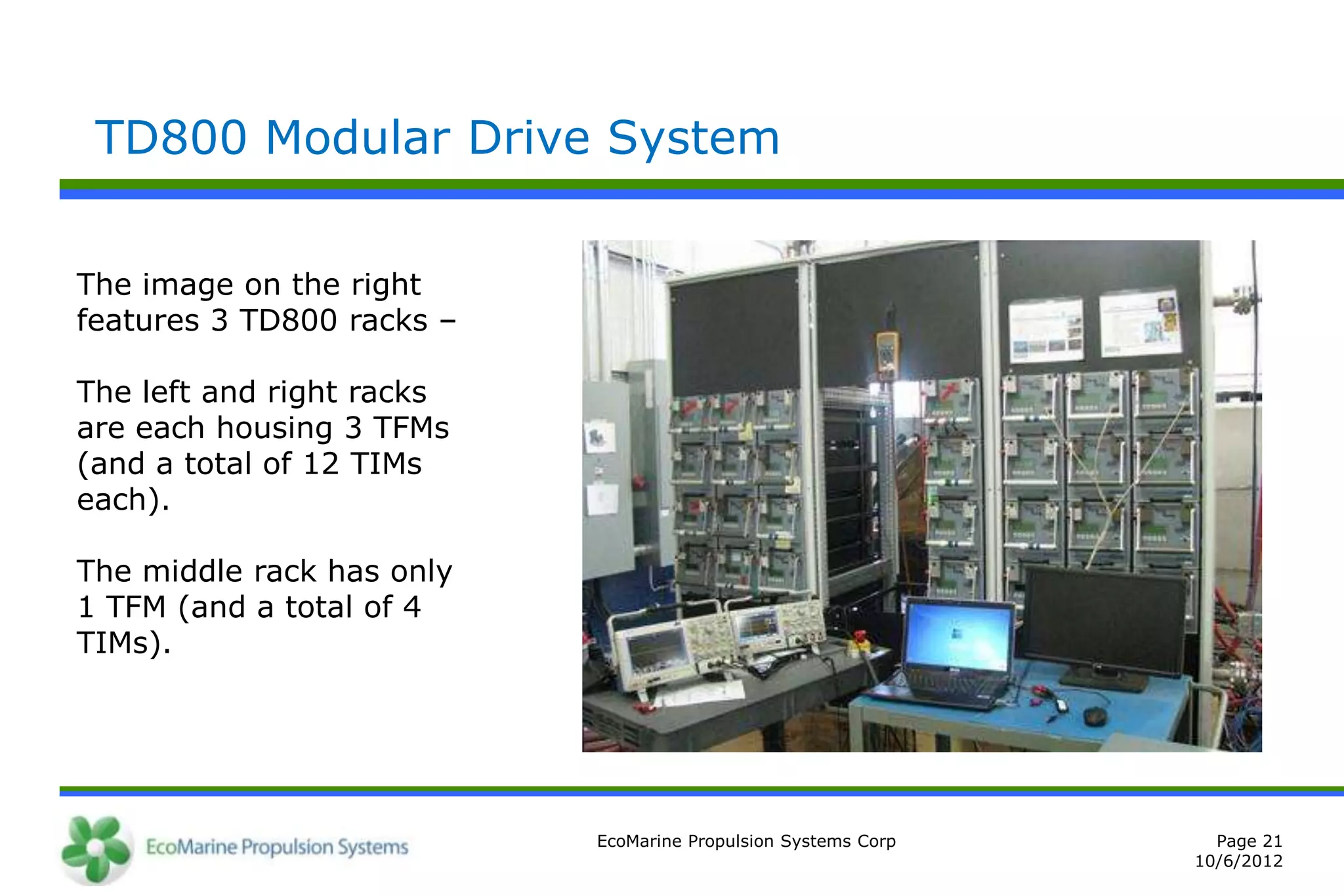 TD800 Modular Drive System

The image on the right features 3 TD800 racks –

The left and right racks are each housing 3 TFMs (and a total of 12 TIMs each).

The middle rack has only 1 TFM (and a total of 4 TIMs).

EcoMarine Propulsion Systems

EcoMarine Propulsion Systems Corp

Page 21
10/6/2012